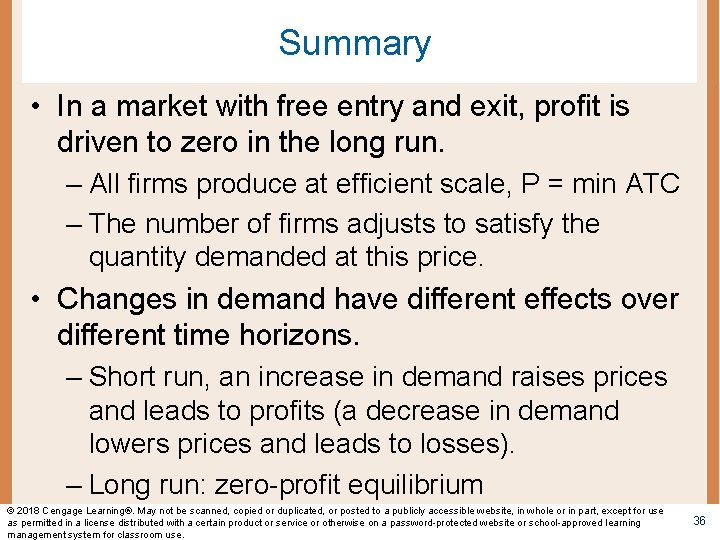 Summary

• In a market with free entry and exit, profit is driven to zero in the long run.

– All firms produce at efficient scale, P = min ATC

– The number of firms adjusts to satisfy the quantity demanded at this price.

• Changes in demand have different effects over different time horizons.

– Short run, an increase in demand raises prices and leads to profits (a decrease in demand lowers prices and leads to losses).

– Long run: zero-profit equilibrium

© 2018 Cengage Learning®. May not be scanned, copied or duplicated, or posted to a publicly accessible website, in whole or in part, except for use as permitted in a license distributed with a certain product or service or otherwise on a password-protected website or school-approved learning management system for classroom use.

36